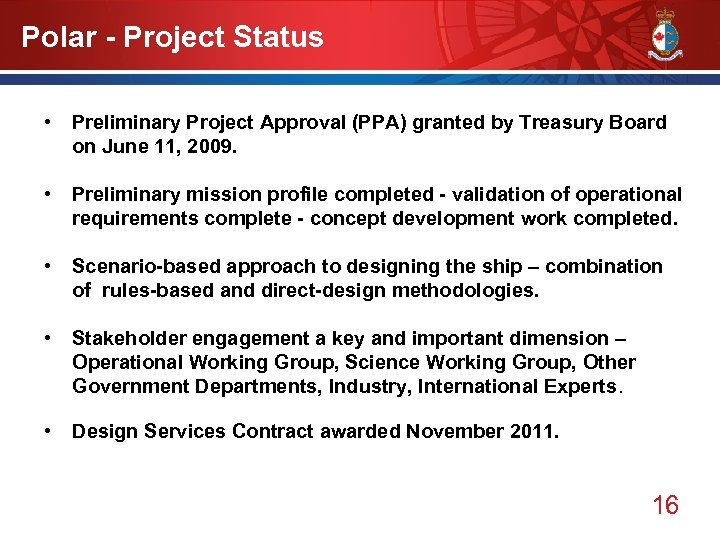 Polar - Project Status

• Preliminary Project Approval (PPA) granted by Treasury Board on June 11, 2009.

• Preliminary mission profile completed - validation of operational requirements complete - concept development work completed.

• Scenario-based approach to designing the ship – combination of rules-based and direct-design methodologies.

• Stakeholder engagement a key and important dimension – Operational Working Group, Science Working Group, Other Government Departments, Industry, International Experts.

• Design Services Contract awarded November 2011.

16